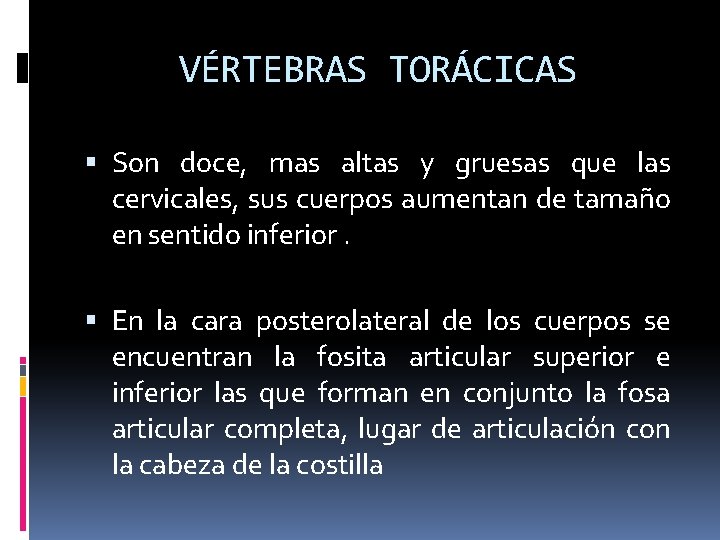 VÉRTEBRAS TORÁCICAS

▪ Son doce, mas altas y gruesas que las cervicales, sus cuerpos aumentan de tamaño en sentido inferior .

▪ En la cara posterolateral de los cuerpos se encuentran la fosita articular superior e inferior las que forman en conjunto la fosa articular completa, lugar de articulación con la cabeza de la costilla